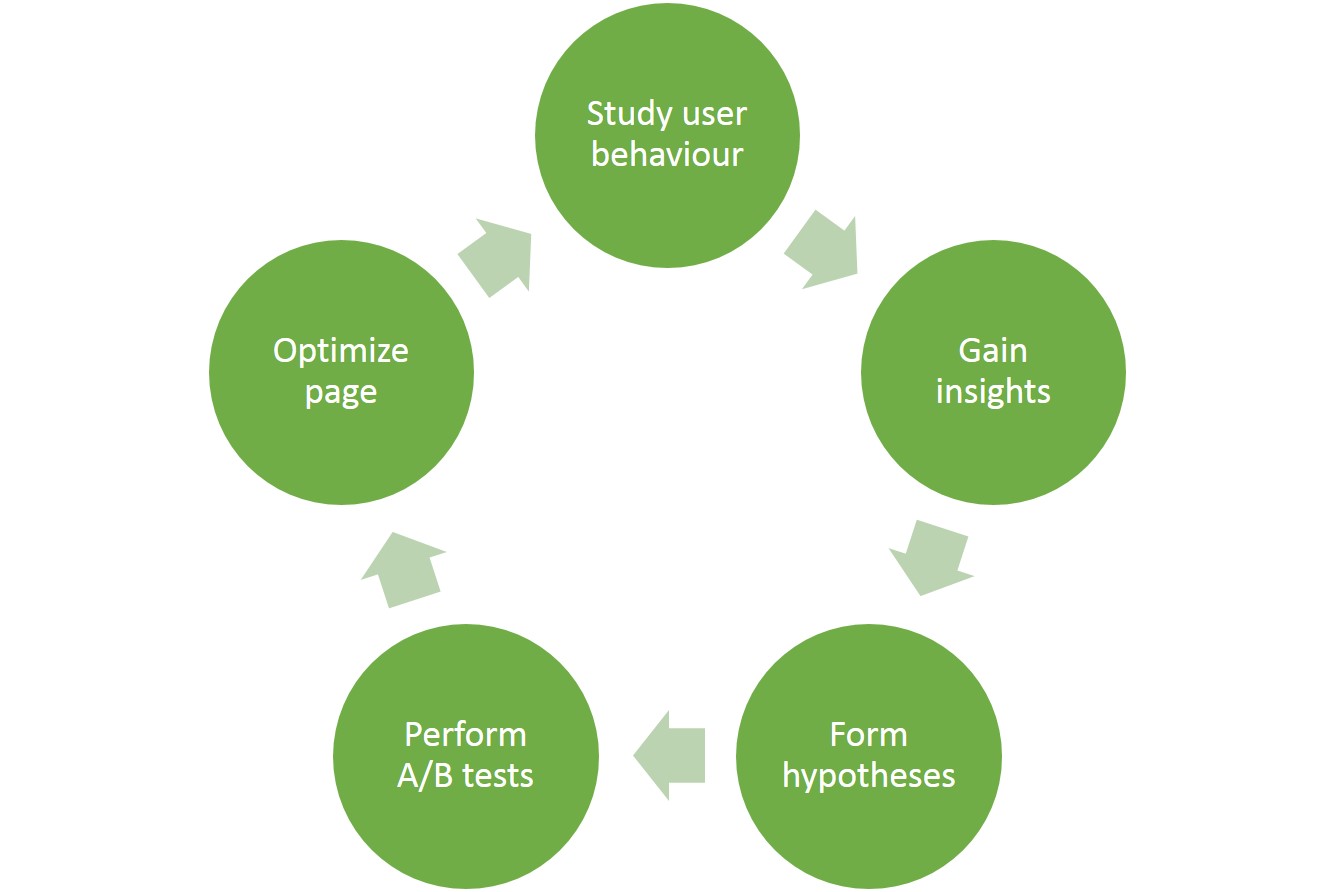 Study user behaviour

Gain insights

Form hypotheses

Perform A/B tests

Optimize page